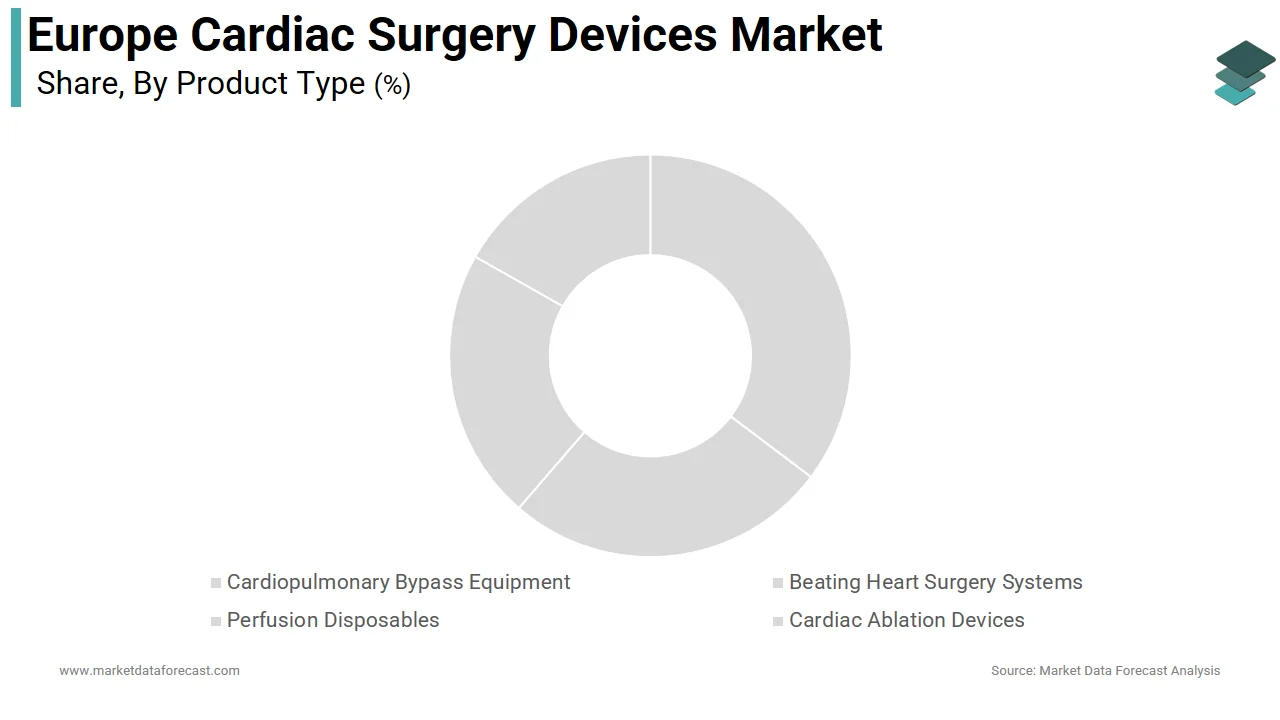 Europe Cardiac Surgery Devices Market
Share, By Product Type (%)

Cardiopulmonary Bypass Equipment
Beating Heart Surgery Systems
Perfusion Disposables
Cardiac Ablation Devices

www.marketdataforecast.com
Source: Market Data Forecast Analysis